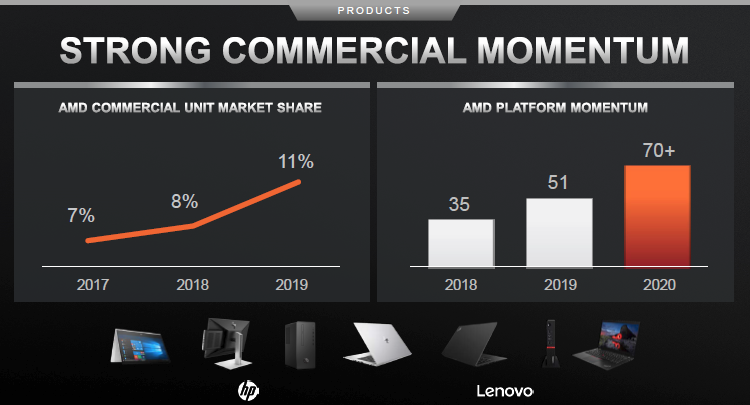 PRODUCTS

STRONG COMMERCIAL MOMENTUM

AMD COMMERCIAL UNIT MARKET SHARE

7%
8%
11%

2017
2018
2019

AMD PLATFORM MOMENTUM

35
51
70+

2018
2019
2020

hp

Lenovo